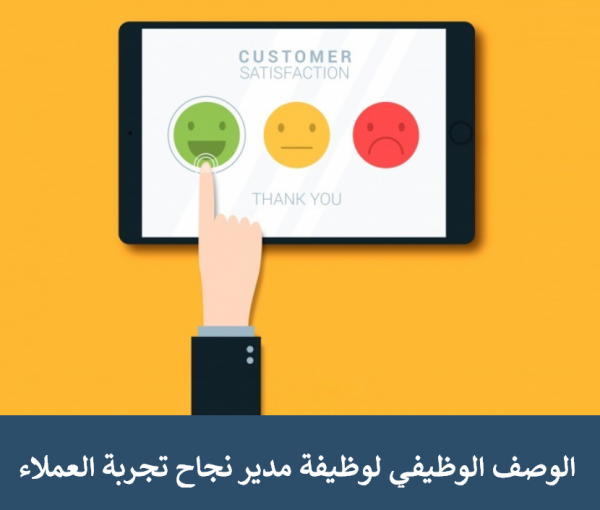 CUSTOMER
SATISFACTION

THANK YOU

الوصف الوظيفي لوظيفة مدير نجاح تجربة العملاء